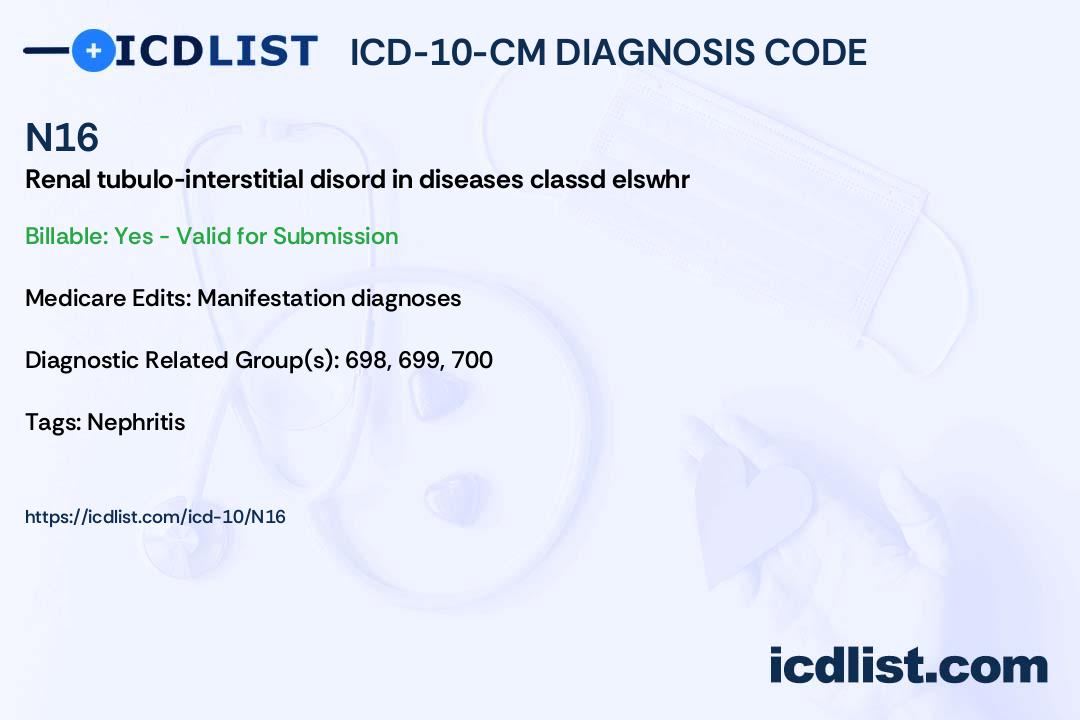 ICDLIST ICD-10-CM DIAGNOSIS CODE

N16

Renal tubulo-interstitial disord in diseases classd elswhr

Billable: Yes - Valid for Submission

Medicare Edits: Manifestation diagnoses

Diagnostic Related Group(s): 698, 699, 700

Tags: Nephritis

https://icdlist.com/icd-10/N16

icdlist.com